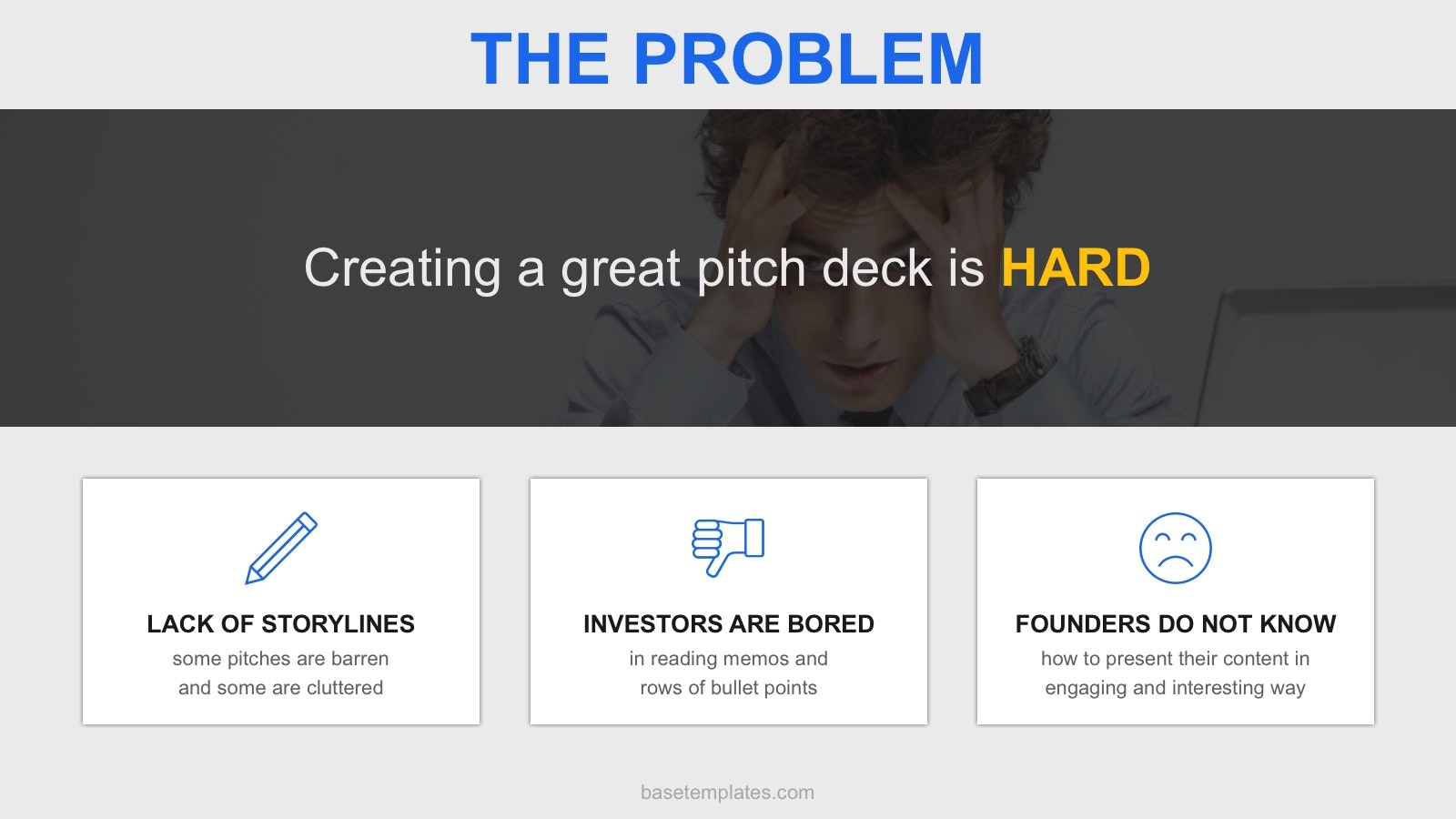 THE PROBLEM

Creating a great pitch deck is HARD

LACK OF STORYLINES
some pitches are barren and some are cluttered

INVESTORS ARE BORED
in reading memos and rows of bullet points

FOUNDERS DO NOT KNOW
how to present their content in engaging and interesting way

basetemplates.com